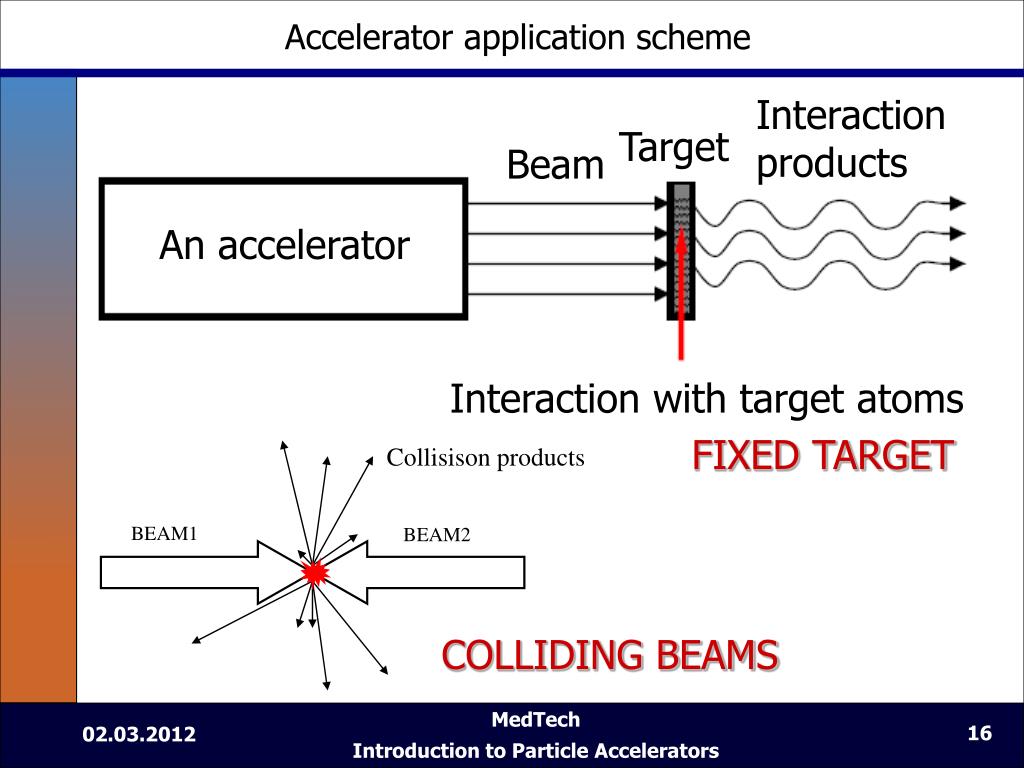 Accelerator application scheme

An accelerator

Beam

Target

Interaction products

Interaction with target atoms

FIXED TARGET

Collisison products

BEAM1

BEAM2

COLLIDING BEAMS

02.03.2012

MedTech

Introduction to Particle Accelerators

16